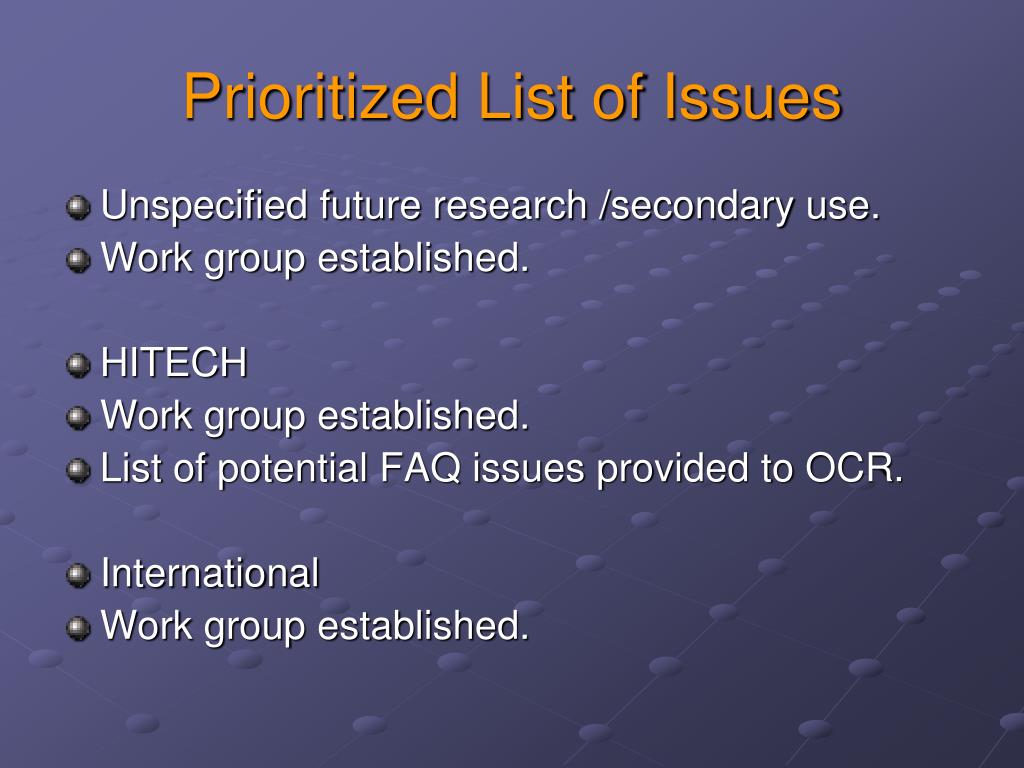 Prioritized List of Issues

Unspecified future research /secondary use.
Work group established.

HITECH
Work group established.
List of potential FAQ issues provided to OCR.

International
Work group established.